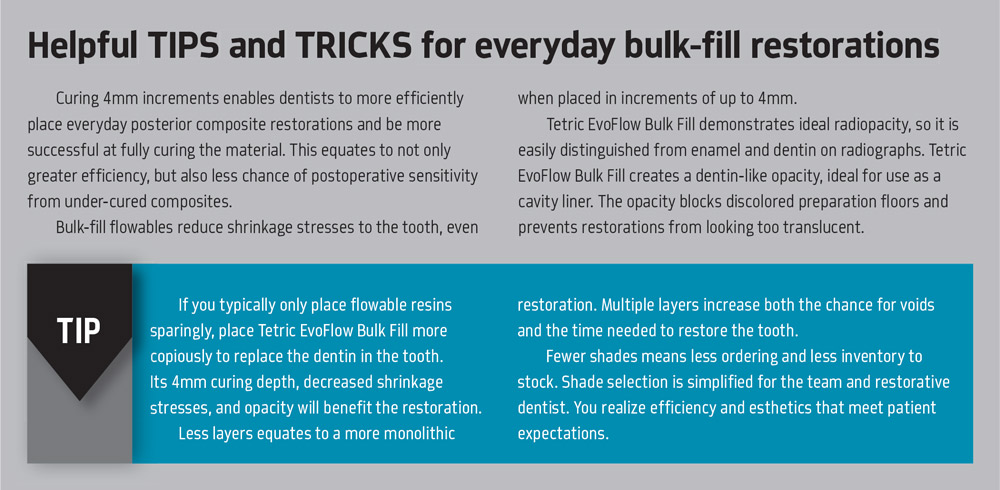 Helpful TIPS and TRICKS for everyday bulk-fill restorations

Curing 4mm increments enables dentists to more efficiently place everyday posterior composite restorations and be more successful at fully curing the material. This equates to not only greater efficiency, but also less chance of postoperative sensitivity from under-cured composites.

Bulk-fill flowables reduce shrinkage stresses to the tooth, even when placed in increments of up to 4mm.

Tetric EvoFlow Bulk Fill demonstrates ideal radiopacity, so it is easily distinguished from enamel and dentin on radiographs. Tetric EvoFlow Bulk Fill creates a dentin-like opacity, ideal for use as a cavity liner. The opacity blocks discolored preparation floors and prevents restorations from looking too translucent.

TIP

If you typically only place flowable resins sparingly, place Tetric EvoFlow Bulk Fill more copiously to replace the dentin in the tooth. Its 4mm curing depth, decreased shrinkage stresses, and opacity will benefit the restoration.

Less layers equates to a more monolithic restoration. Multiple layers increase both the chance for voids and the time needed to restore the tooth.

Fewer shades means less ordering and less inventory to stock. Shade selection is simplified for the team and restorative dentist. You realize efficiency and esthetics that meet patient expectations.